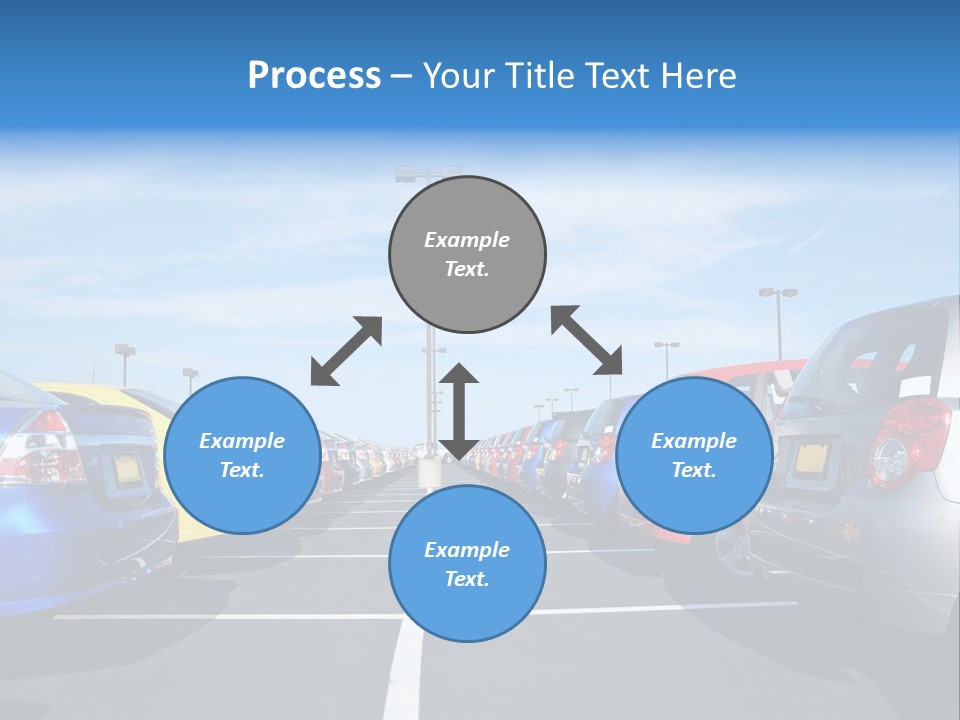 Process – Your Title Text Here

Example Text.

Example Text.

Example Text.

Example Text.